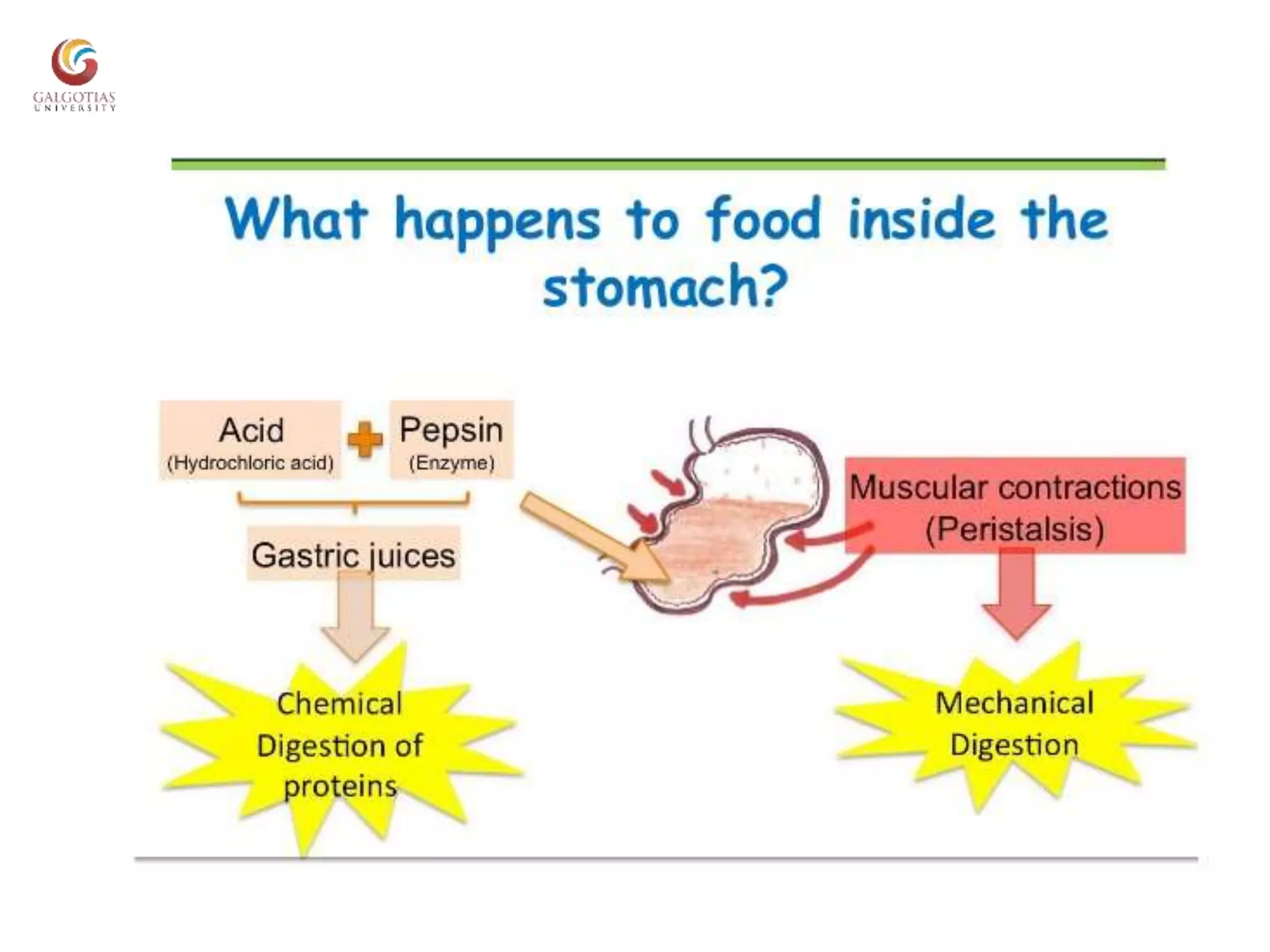 GALGOTIAS
UNIVERSITY

What happens to food inside the stomach?

Acid
(Hydrochloric acid)

Pepsin
(Enzyme)

Gastric juices

Chemical Digestion of proteins

Muscular contractions
(Peristalsis)

Mechanical Digestion